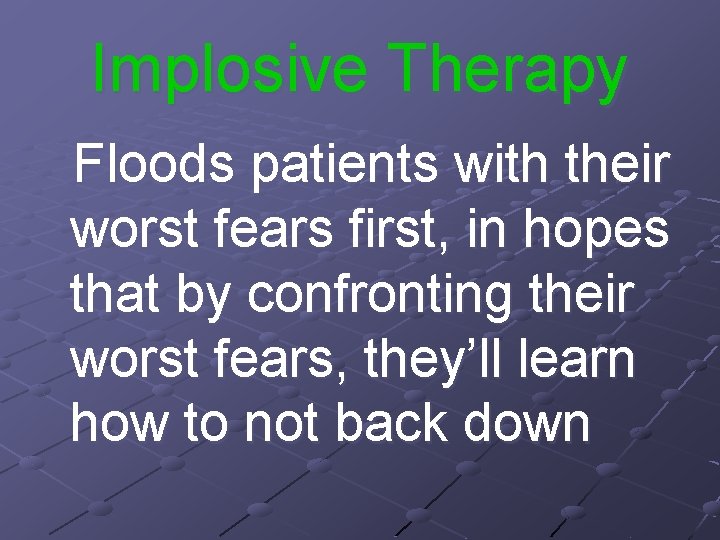 Implosive Therapy

Floods patients with their worst fears first, in hopes that by confronting their worst fears, they’ll learn how to not back down